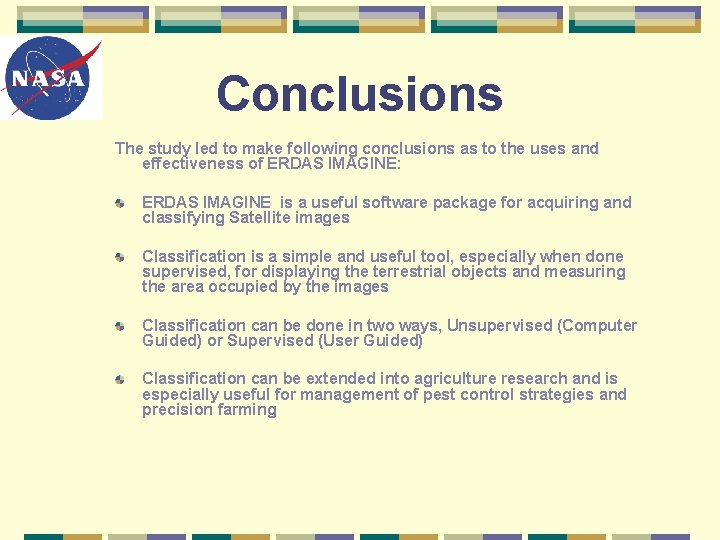 NASA

Conclusions

The study led to make following conclusions as to the uses and effectiveness of ERDAS IMAGINE:

ERDAS IMAGINE  is a useful software package for acquiring and classifying Satellite images

Classification is a simple and useful tool, especially when done supervised, for displaying the terrestrial objects and measuring the area occupied by the images

Classification can be done in two ways, Unsupervised (Computer Guided) or Supervised (User Guided)

Classification can be extended into agriculture research and is especially useful for management of pest control strategies and precision farming